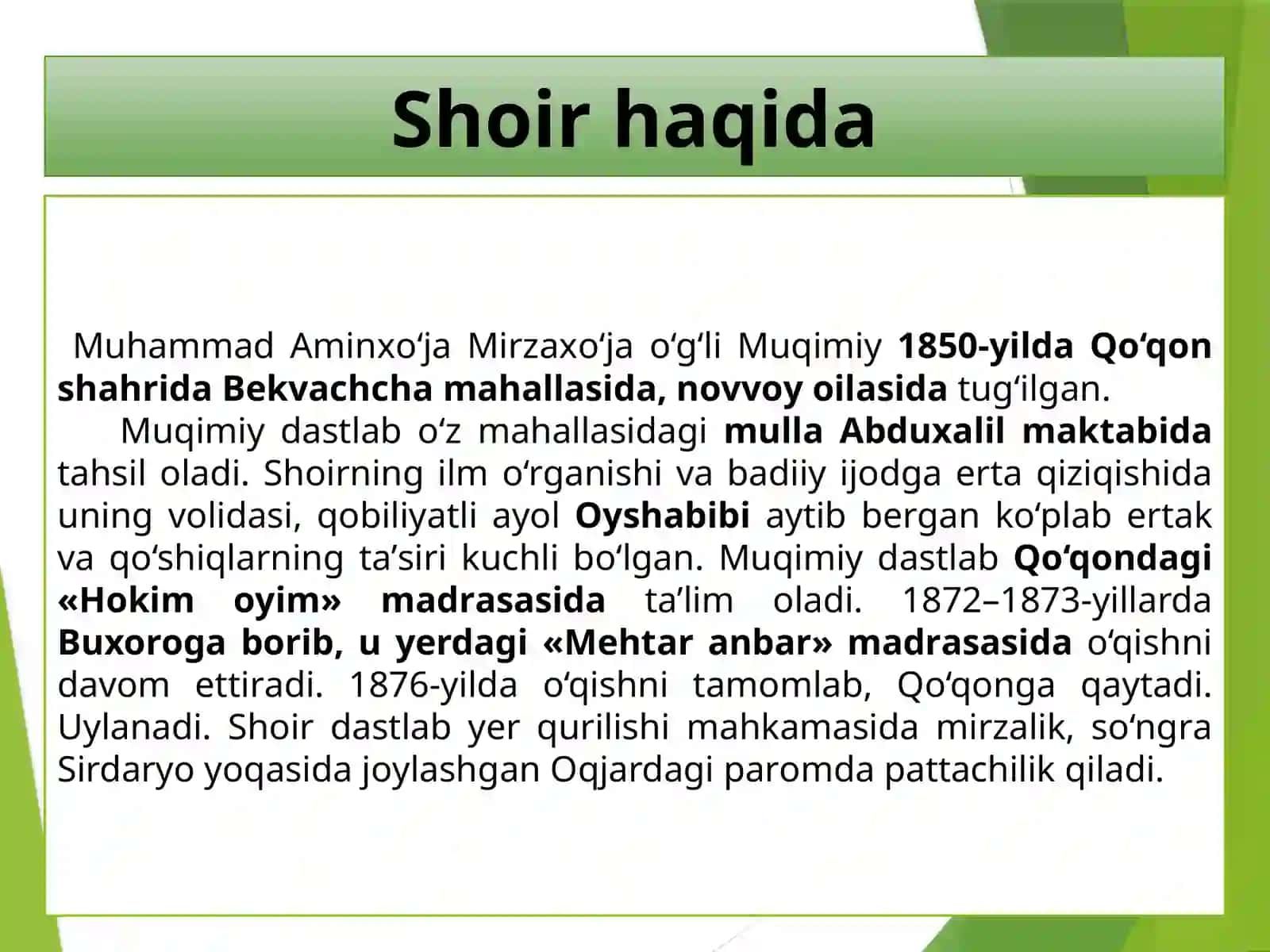 Shoir haqida

Muhammad Aminxo‘ja Mirzaxo‘ja o‘g‘li Muqimiy 1850-yilda Qo‘qon shahrida Bekvachcha mahallasida, novvoy oilasida tug‘ilgan.

Muqimiy dastlab o‘z mahallasidagi mulla Abduxalil maktabida tahsil oladi. Shoirning ilm o‘rganishi va badiiy ijodga erta qiziqishida uning volidasi, qobiliyatli ayol Oyshabibi aytib bergan ko‘plab ertak va qo‘shiqlarning ta’siri kuchli bo‘lgan. Muqimiy dastlab Qo‘qondagi «Hokim oyim» madrasasida ta’lim oladi. 1872–1873-yillarda Buxoroga borib, u yerdagi «Mehtar anbar» madrasasida o‘qishni davom ettiradi. 1876-yilda o‘qishni tamomlab, Qo‘qonga qaytadi. Uylanadi. Shoir dastlab yer qurilishi mahkamasida mirzalik, so‘ngra Sirdaryo yoqasida joylashgan Oqjardagi paromda pattachilik qiladi.